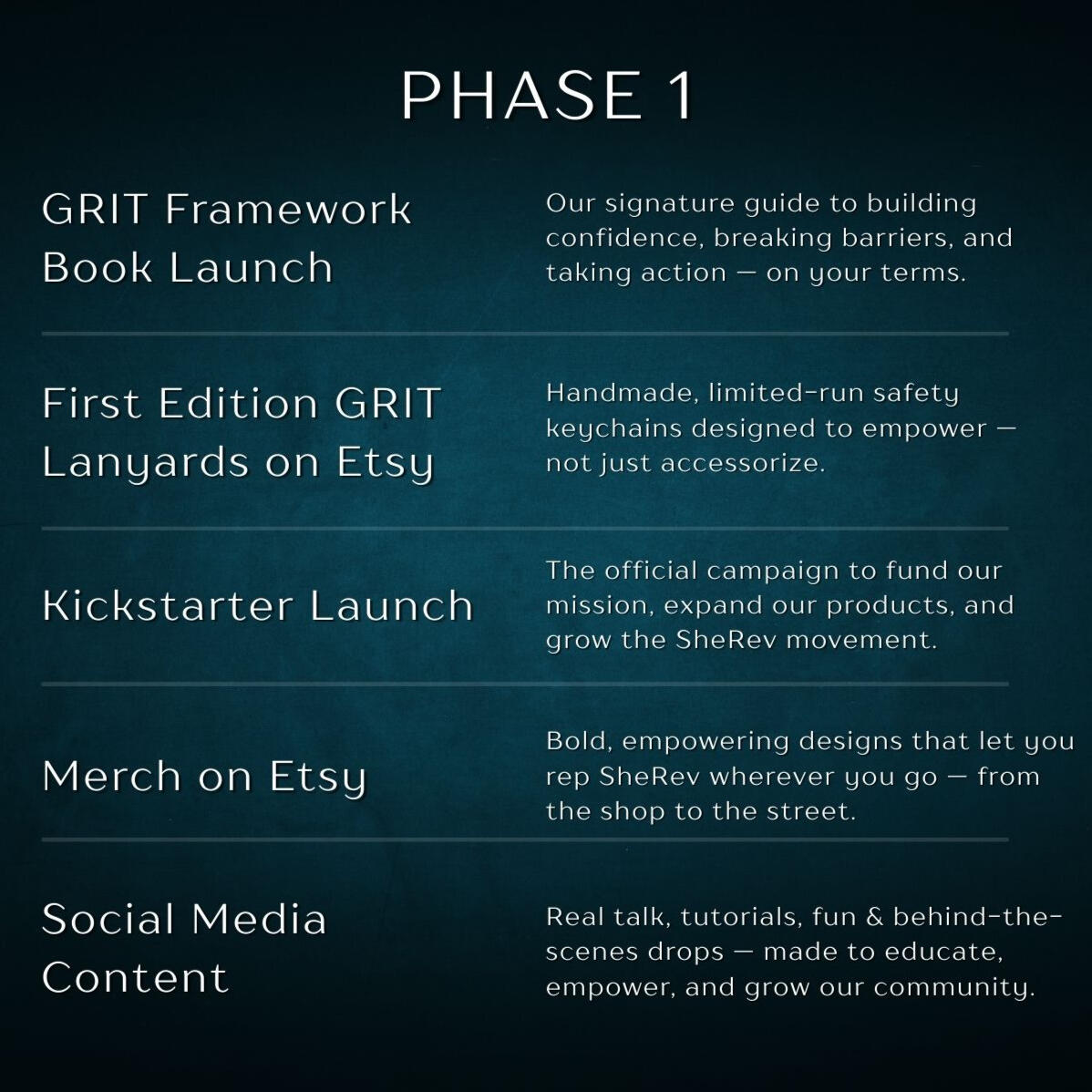 PHASE 1

GRIT Framework Book Launch

Our signature guide to building confidence, breaking barriers, and taking action — on your terms.

First Edition GRIT Lanyards on Etsy

Handmade, limited-run safety keychains designed to empower — not just accessorize.

Kickstarter Launch

The official campaign to fund our mission, expand our products, and grow the SheRev movement.

Merch on Etsy

Bold, empowering designs that let you rep SheRev wherever you go — from the shop to the street.

Social Media Content

Real talk, tutorials, fun & behind-the-scenes drops — made to educate, empower, and grow our community.